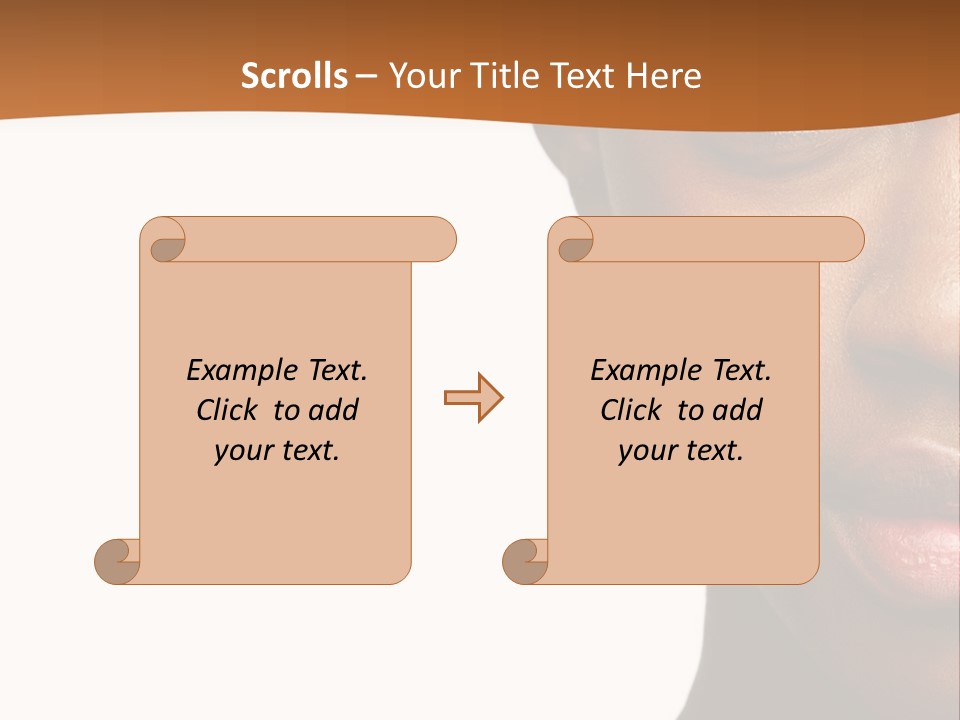 Scrolls – Your Title Text Here

Example Text. Click to add your text.

Example Text. Click to add your text.